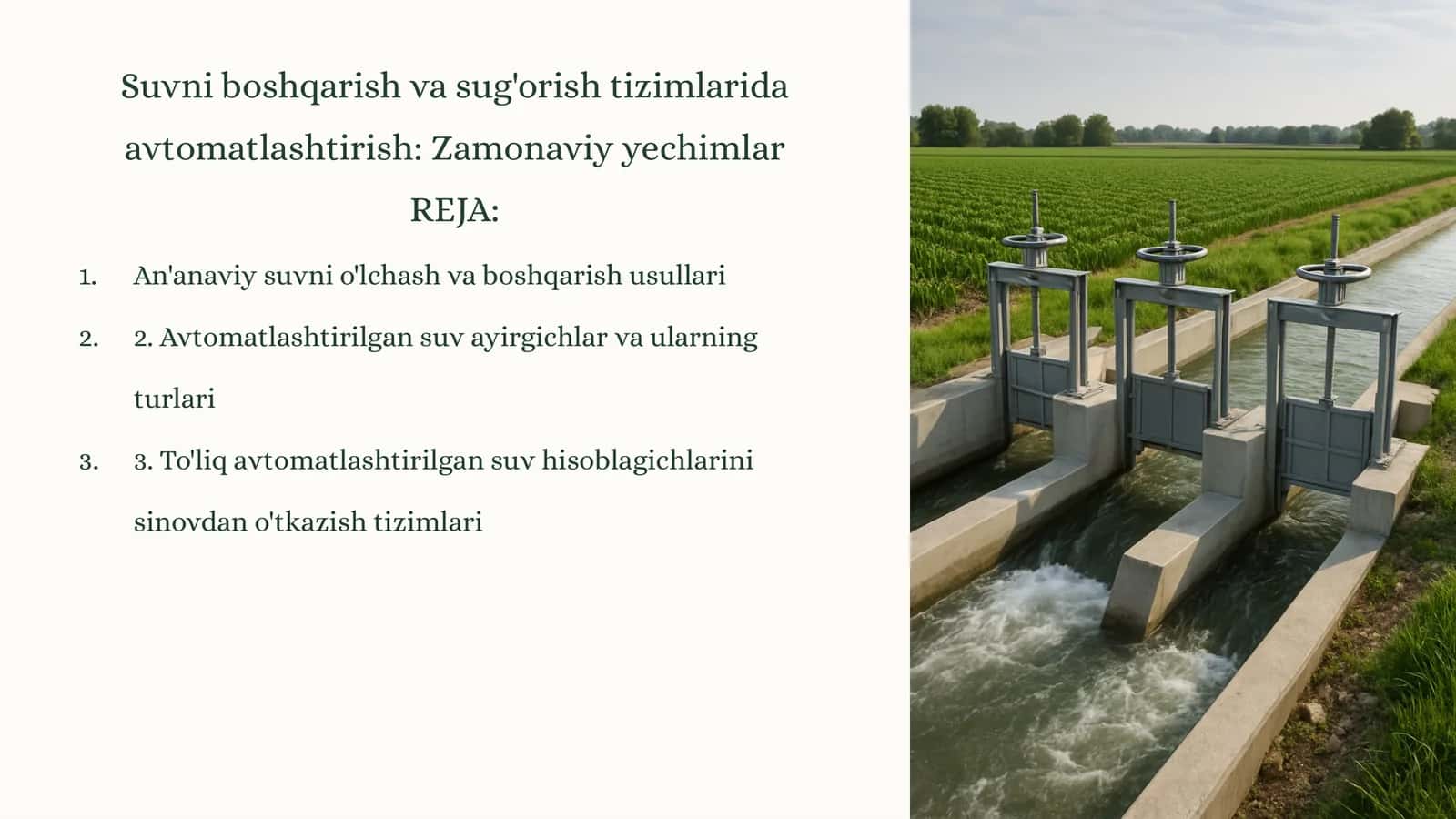 Suvni boshqarish va sug'orish tizimlarida avtomatlashtirish: Zamonaviy yechimlar

REJA:

1. An'anaviy suvni o'lchash va boshqarish usullari

2. 2. Avtomatlashtirilgan suv ayirgichlar va ularning turlari

3. 3. To'liq avtomatlashtirilgan suv hisoblagichlarini sinovdan o'tkazish tizimlari